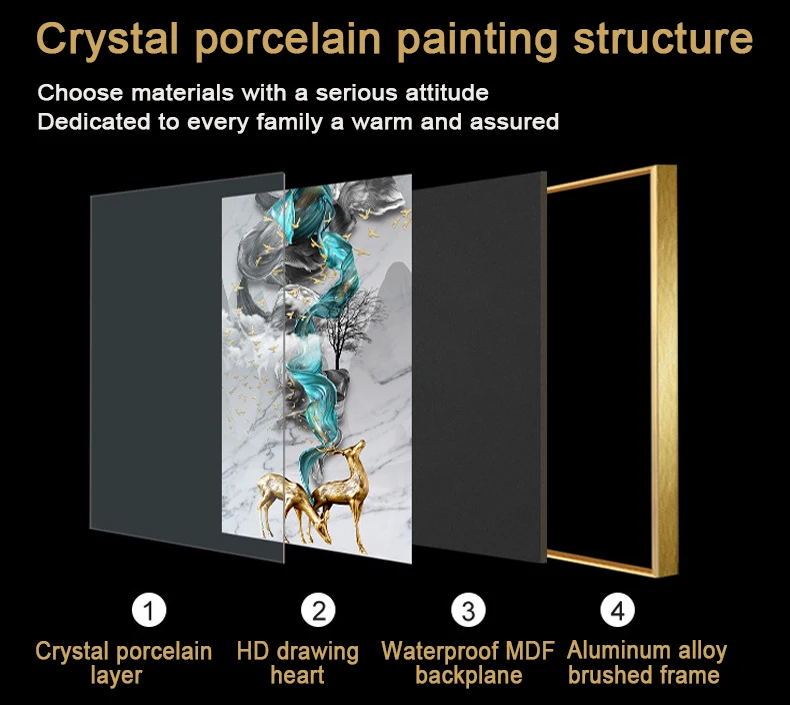 Crystal porcelain painting structure

Choose materials with a serious attitude
Dedicated to every family a warm and assured

1
Crystal porcelain layer

2
HD drawing heart

3
Waterproof MDF backplane

4
Aluminum alloy brushed frame